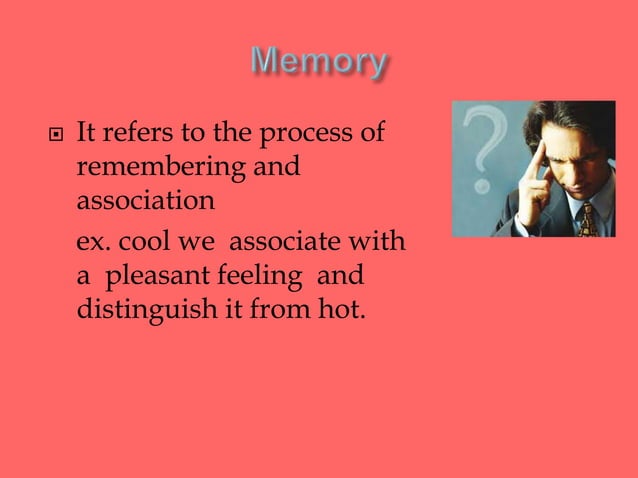 Memory

It refers to the process of remembering and association

ex. cool we associate with a pleasant feeling and distinguish it from hot.

?